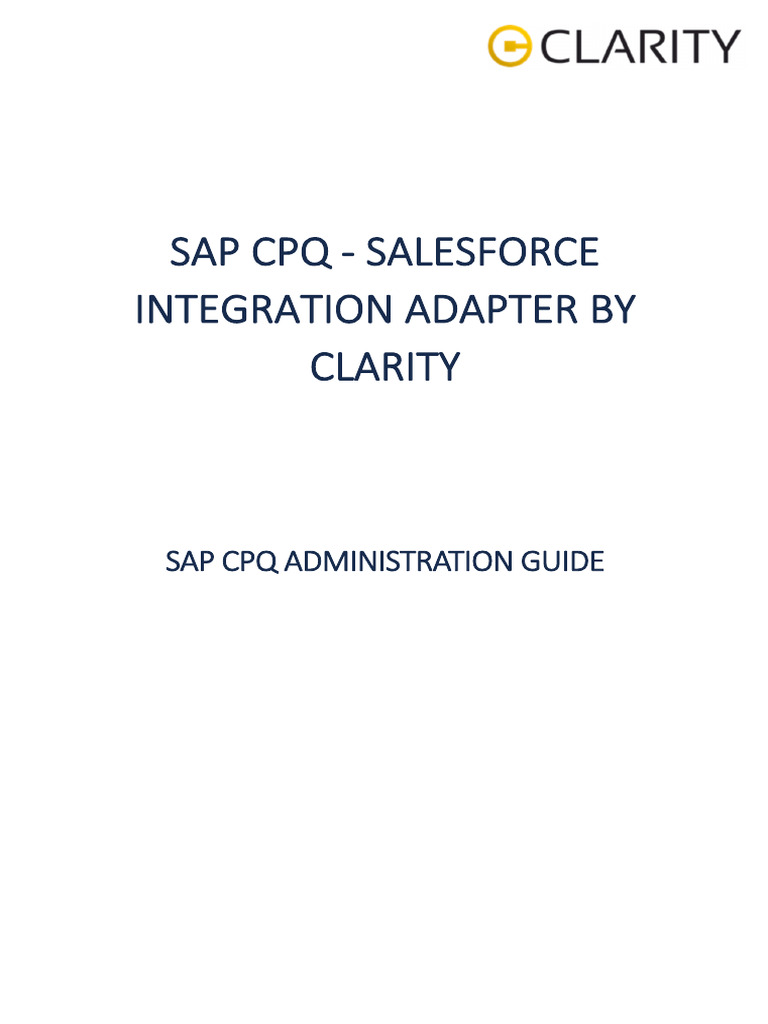 CLARITY

SAP CPQ - SALESFORCE INTEGRATION ADAPTER BY CLARITY

SAP CPQ ADMINISTRATION GUIDE